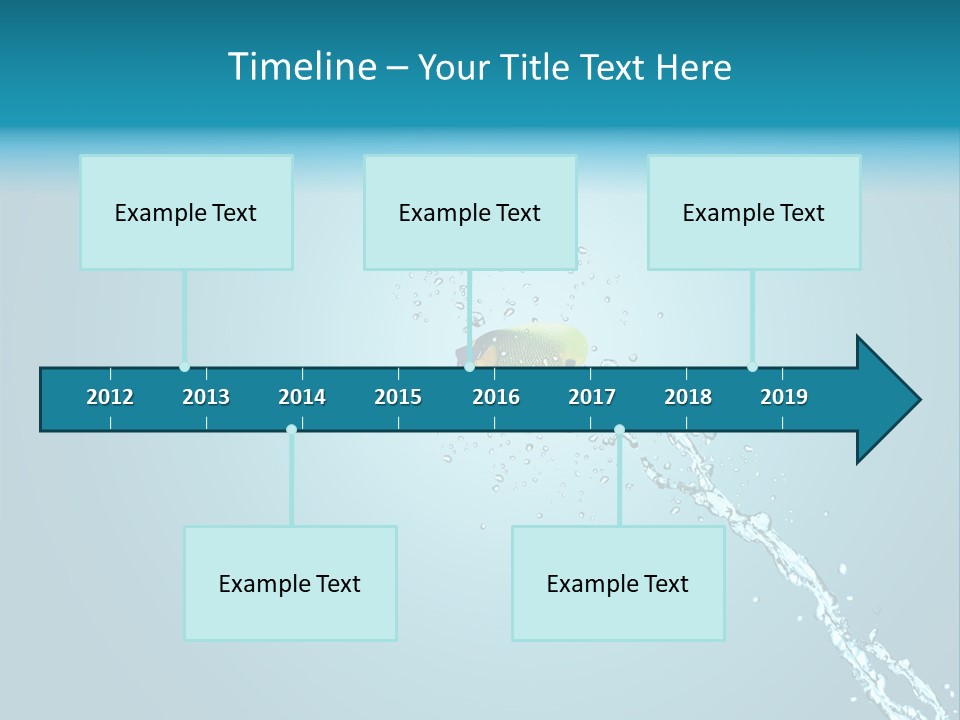 Timeline – Your Title Text Here

Example Text

Example Text

Example Text

2012 2013 2014 2015 2016 2017 2018 2019

Example Text

Example Text